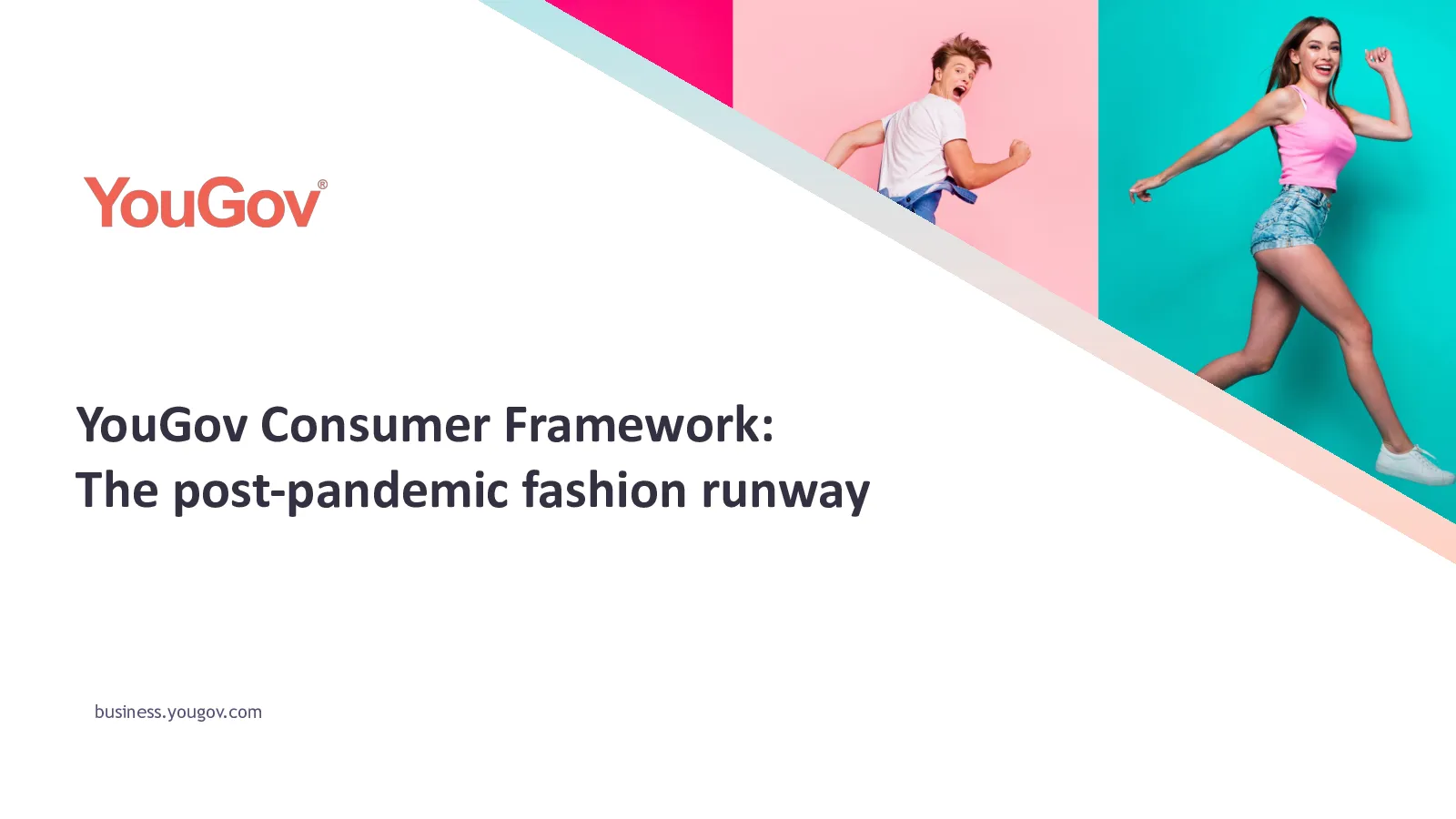 YouGov®

YouGov Consumer Framework:
The post-pandemic fashion runway

business.yougov.com